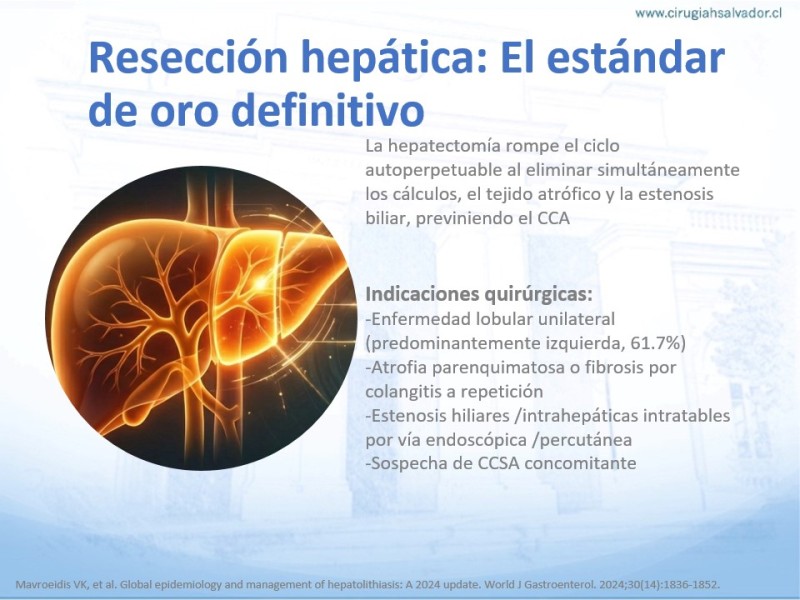 www.cirugiahsalvador.cl

Resección hepática: El estándar de oro definitivo

La hepatectomía rompe el ciclo autoperpetuable al eliminar simultáneamente los cálculos, el tejido atrófico y la estenosis biliar, previniendo el CCA

Indicaciones quirúrgicas:
-Enfermedad lobular unilateral (predominantemente izquierda, 61.7%)
-Atrofia parenquimatosa o fibrosis por colangitis a repetición
-Estenosis hiliares /intrahepáticas intratables por vía endoscópica /percutánea
-Sospecha de CCSA concomitante

Mavroeidis VK, et al. Global epidemiology and management of hepatolithiasis: A 2024 update. World J Gastroenterol. 2024;30(14):1836-1852.